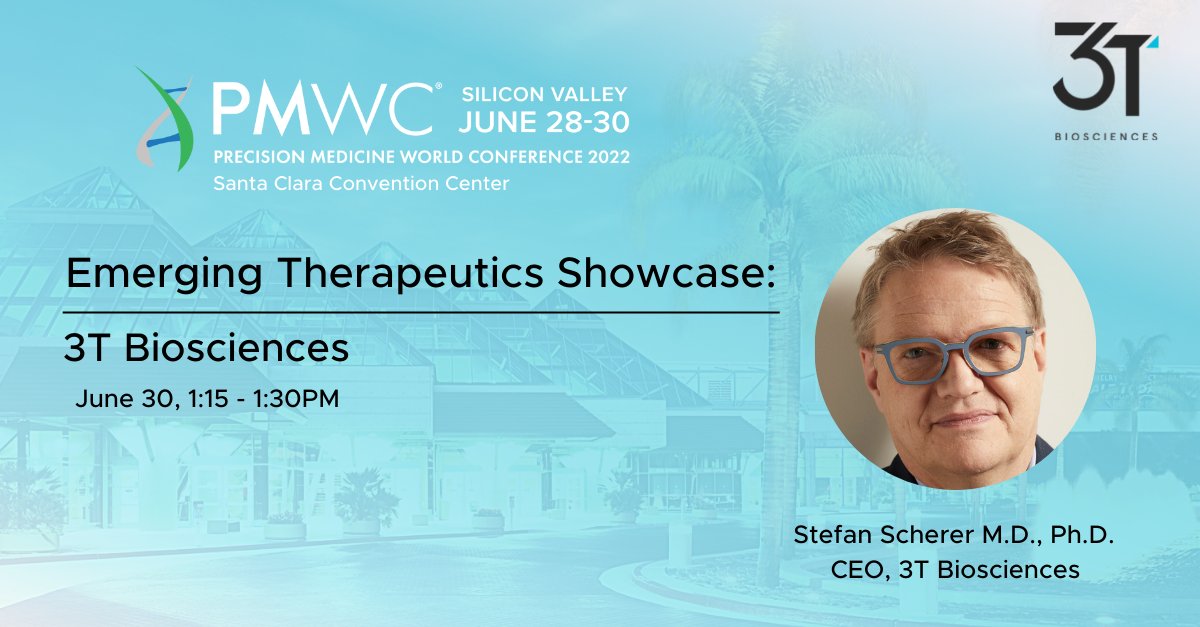 PMWC® SILICON VALLEY JUNE 28-30
PRECISION MEDICINE WORLD CONFERENCE 2022
Santa Clara Convention Center

3T BIOSCIENCES

Emerging Therapeutics Showcase:

3T Biosciences

June 30, 1:15 - 1:30PM

Stefan Scherer M.D., Ph.D.
CEO, 3T Biosciences